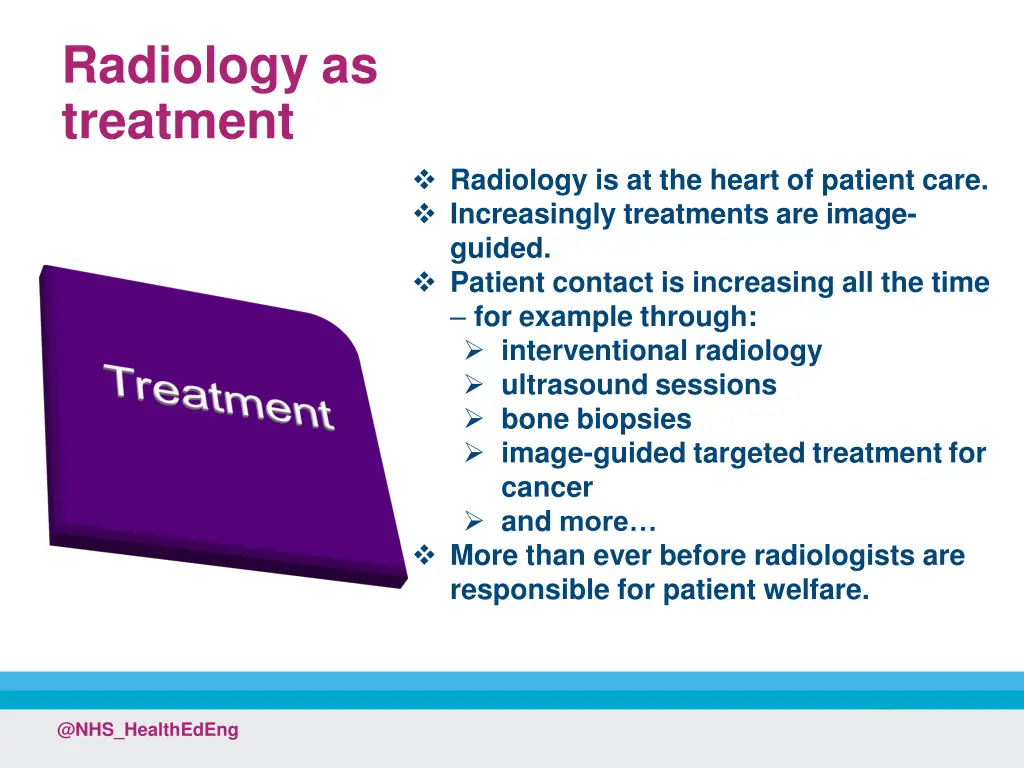 Radiology as treatment

Treatment

❖ Radiology is at the heart of patient care.
❖ Increasingly treatments are image-guided.
❖ Patient contact is increasing all the time – for example through:
➢ interventional radiology
➢ ultrasound sessions
➢ bone biopsies
➢ image-guided targeted treatment for cancer
➢ and more…
❖ More than ever before radiologists are responsible for patient welfare.

@NHS_HealthEdEng